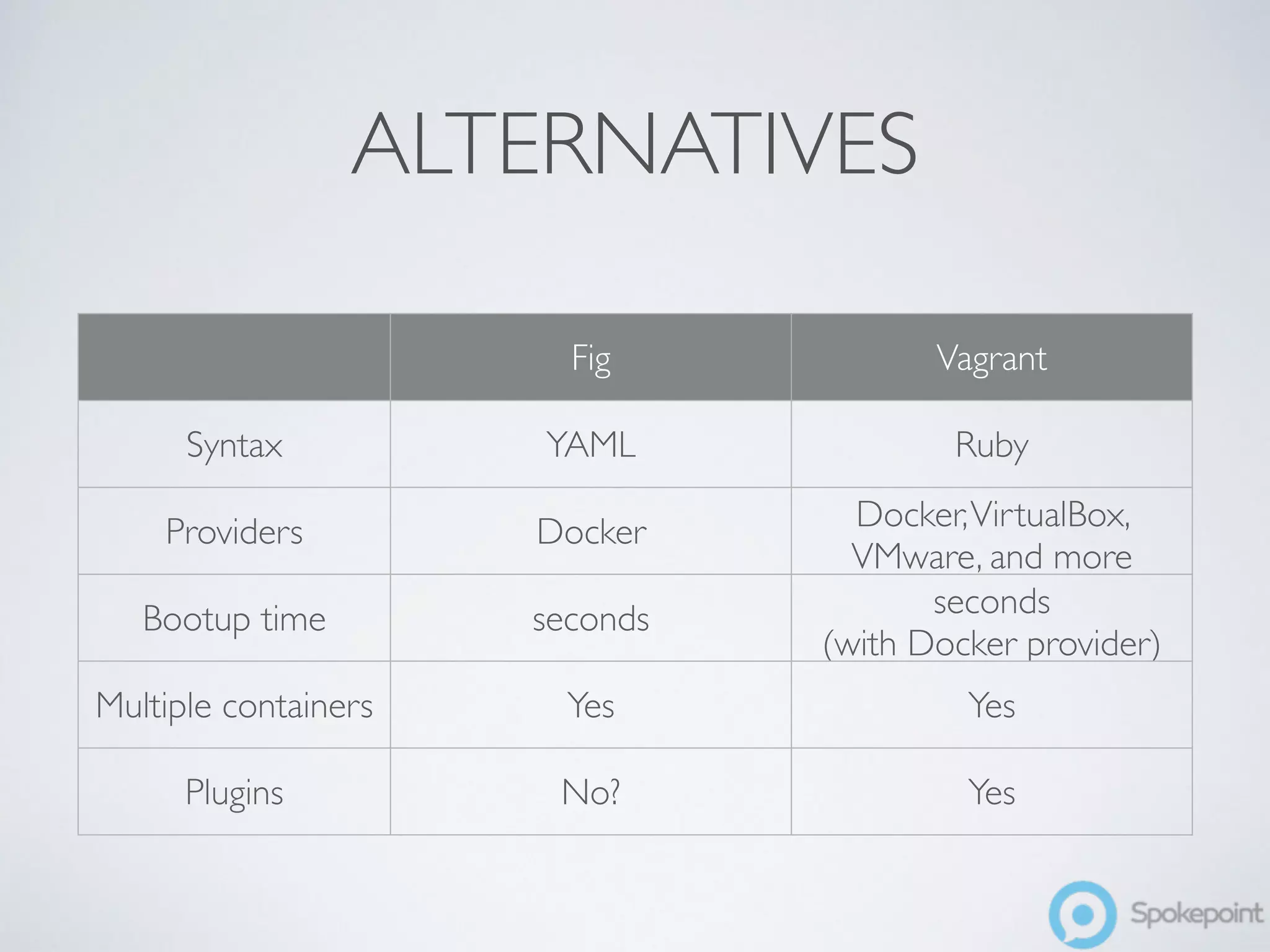 ALTERNATIVES

| | Fig | Vagrant |
|---|---|---|
| Syntax | YAML | Ruby |
| Providers | Docker | Docker, VirtualBox, VMware, and more |
| Bootup time | seconds | seconds (with Docker provider) |
| Multiple containers | Yes | Yes |
| Plugins | No? | Yes |

Spokepoint